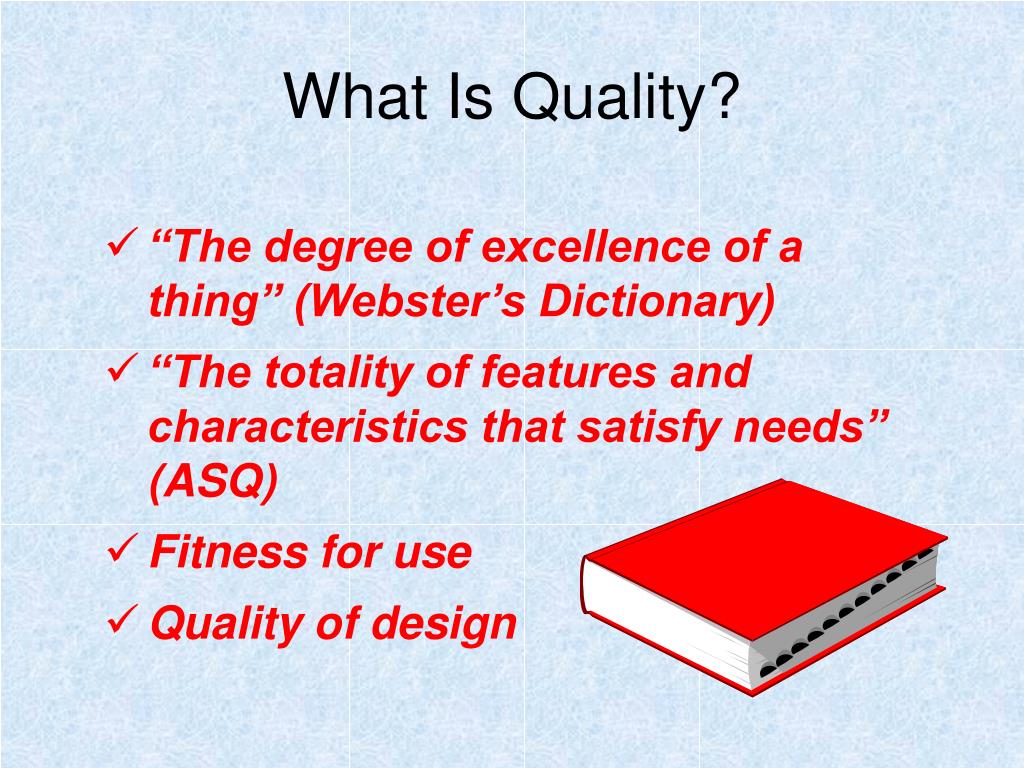 What Is Quality?

✓ “The degree of excellence of a thing” (Webster’s Dictionary)

✓ “The totality of features and characteristics that satisfy needs” (ASQ)

✓ Fitness for use

✓ Quality of design